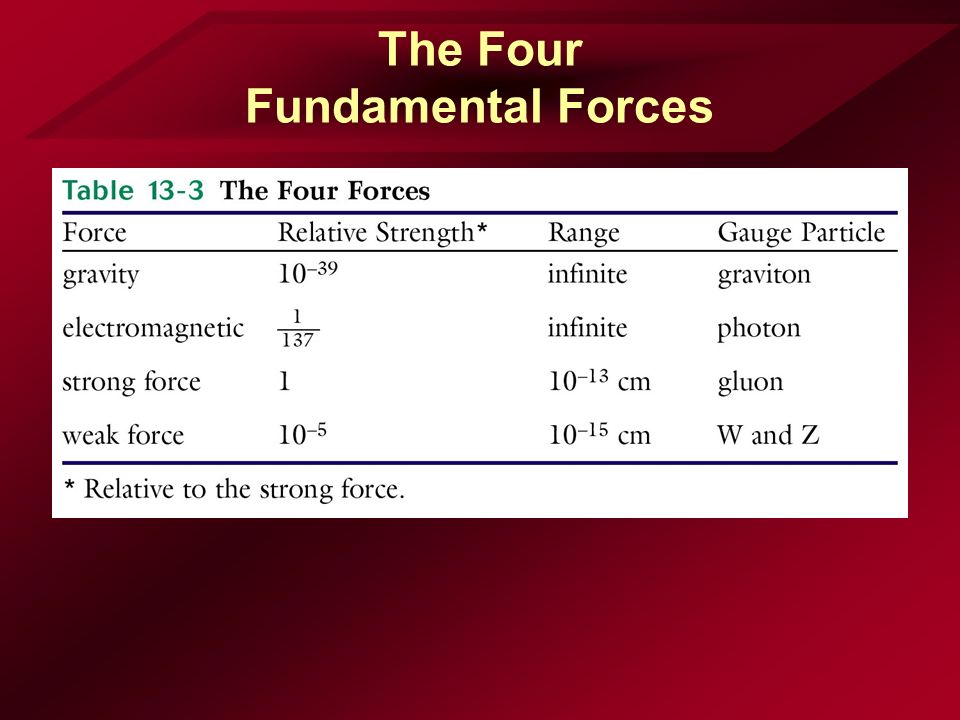 The Four Fundamental Forces

Table 13-3 The Four Forces

| Force | Relative Strength* | Range | Gauge Particle |
|---|---|---|---|
| gravity | $10^{-39}$ | infinite | graviton |
| electromagnetic | $\frac{1}{137}$ | infinite | photon |
| strong force | 1 | $10^{-13}$ cm | gluon |
| weak force | $10^{-5}$ | $10^{-15}$ cm | W and Z |

* Relative to the strong force.